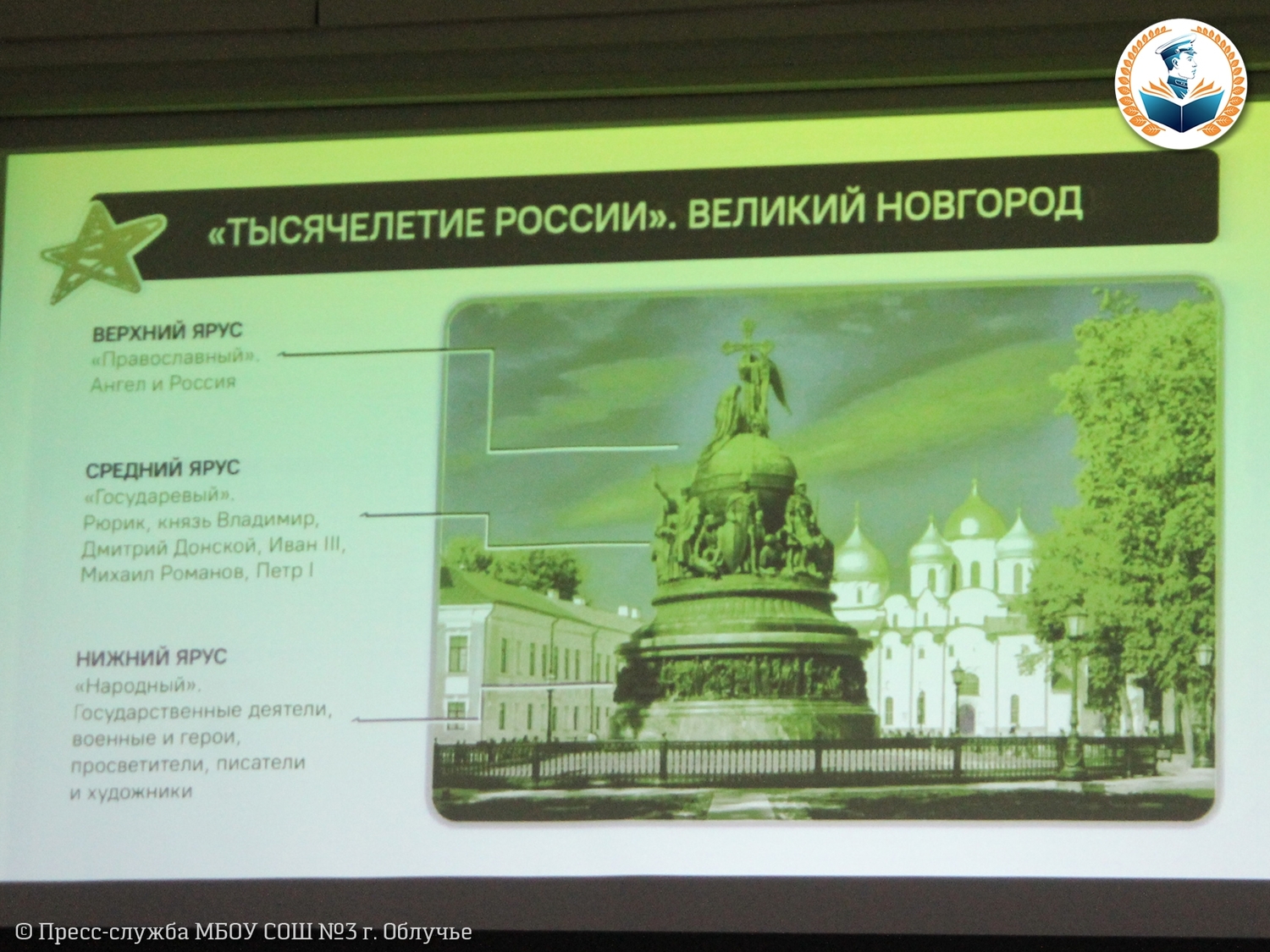 «ТЫСЯЧЕЛЕТИЕ РОССИИ». ВЕЛИКИЙ НОВГОРОД

ВЕРХНИЙ ЯРУС
«Православный».
Ангел и Россия

СРЕДНИЙ ЯРУС
«Государевый».
Рюрик, князь Владимир, Дмитрий Донской, Иван III, Михаил Романов, Петр I

НИЖНИЙ ЯРУС
«Народный».
Государственные деятели, военные и герои, просветители, писатели и художники

© Пресс-служба МБОУ СОШ №3 г. Облучье